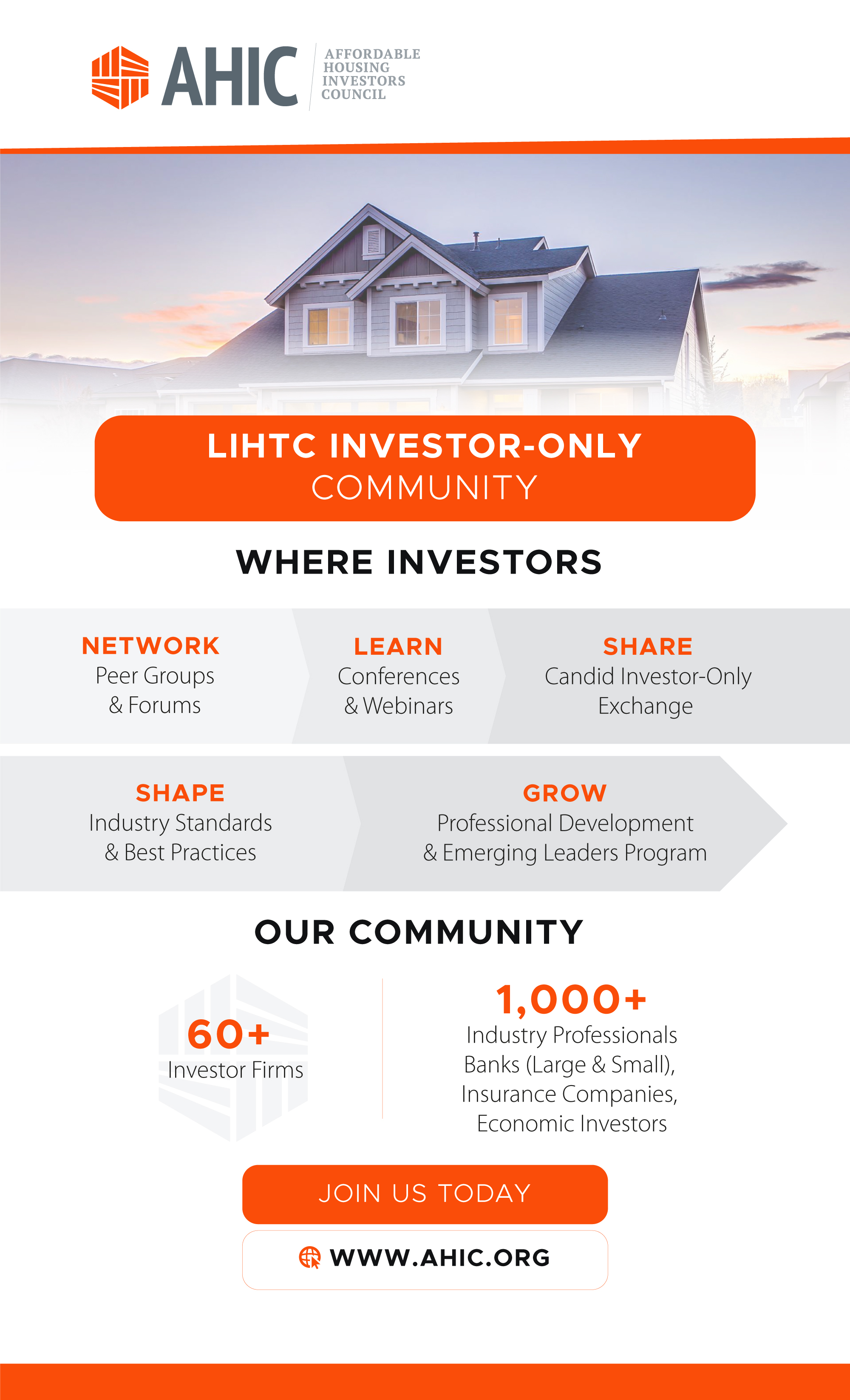 AHIC AFFORDABLE HOUSING INVESTORS COUNCIL

LIHTC INVESTOR-ONLY COMMUNITY

WHERE INVESTORS

NETWORK
Peer Groups & Forums

LEARN
Conferences & Webinars

SHARE
Candid Investor-Only Exchange

SHAPE
Industry Standards & Best Practices

GROW
Professional Development & Emerging Leaders Program

OUR COMMUNITY

60+
Investor Firms

1,000+
Industry Professionals Banks (Large & Small), Insurance Companies, Economic Investors

JOIN US TODAY

WWW.AHIC.ORG